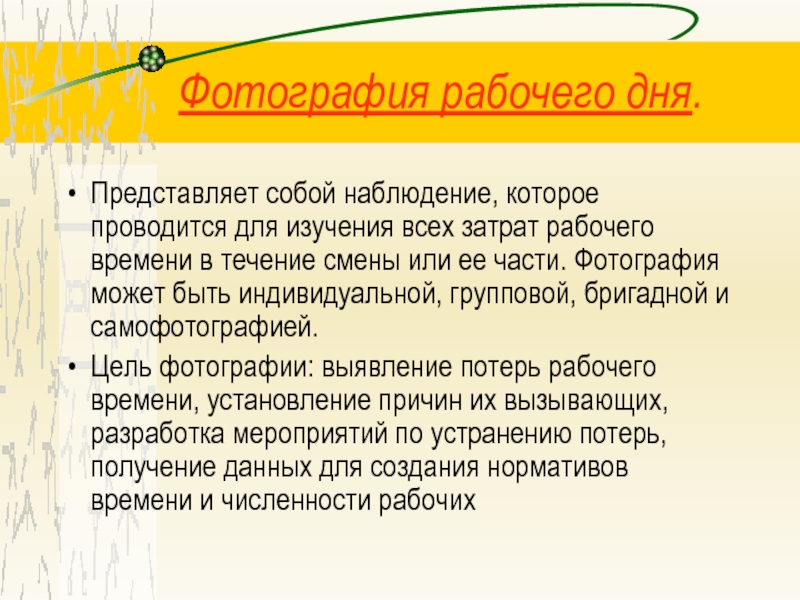 Фотография рабочего дня.

• Представляет собой наблюдение, которое проводится для изучения всех затрат рабочего времени в течение смены или ее части. Фотография может быть индивидуальной, групповой, бригадной и самофотографией.

• Цель фотографии: выявление потерь рабочего времени, установление причин их вызывающих, разработка мероприятий по устранению потерь, получение данных для создания нормативов времени и численности рабочих